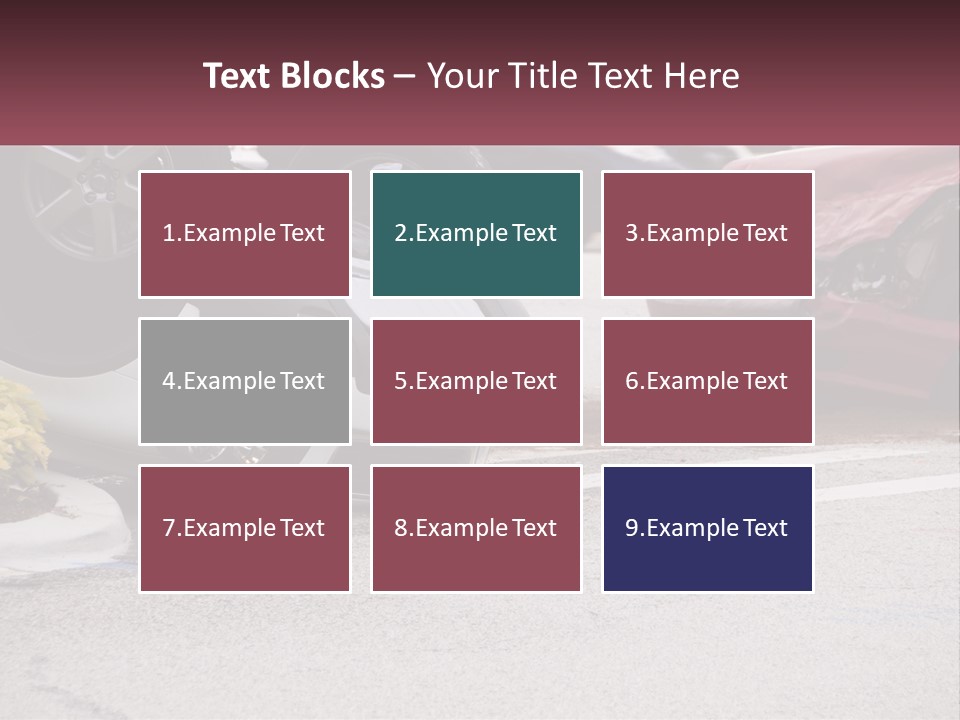 Text Blocks – Your Title Text Here

1.Example Text

2.Example Text

3.Example Text

4.Example Text

5.Example Text

6.Example Text

7.Example Text

8.Example Text

9.Example Text